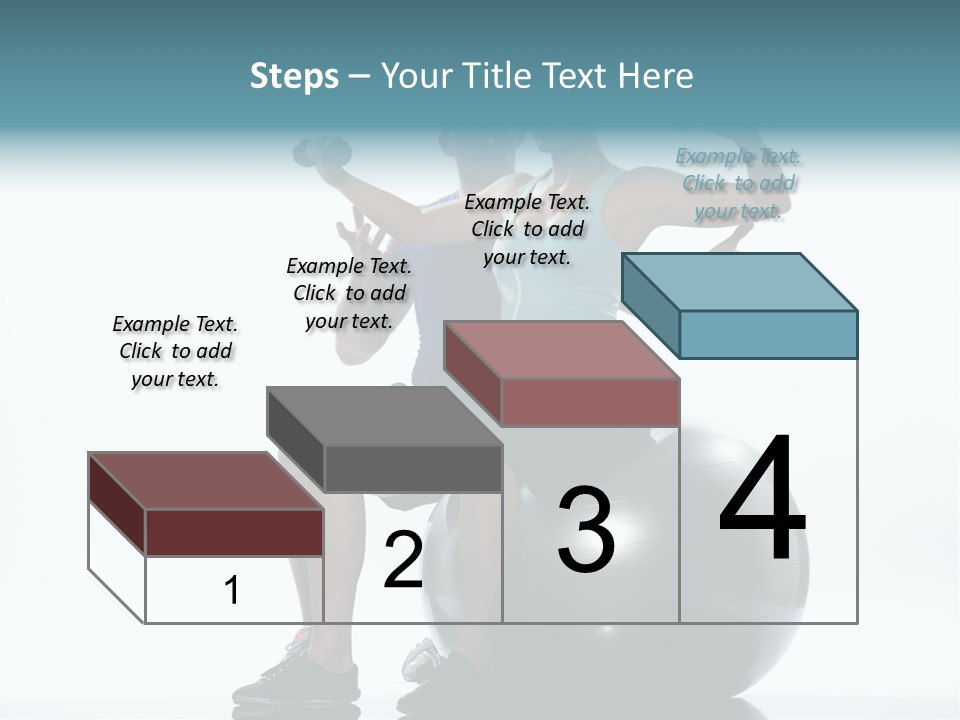 Steps – Your Title Text Here

Example Text. Click to add your text.

Example Text. Click to add your text.

Example Text. Click to add your text.

Example Text. Click to add your text.

1

2

3

4